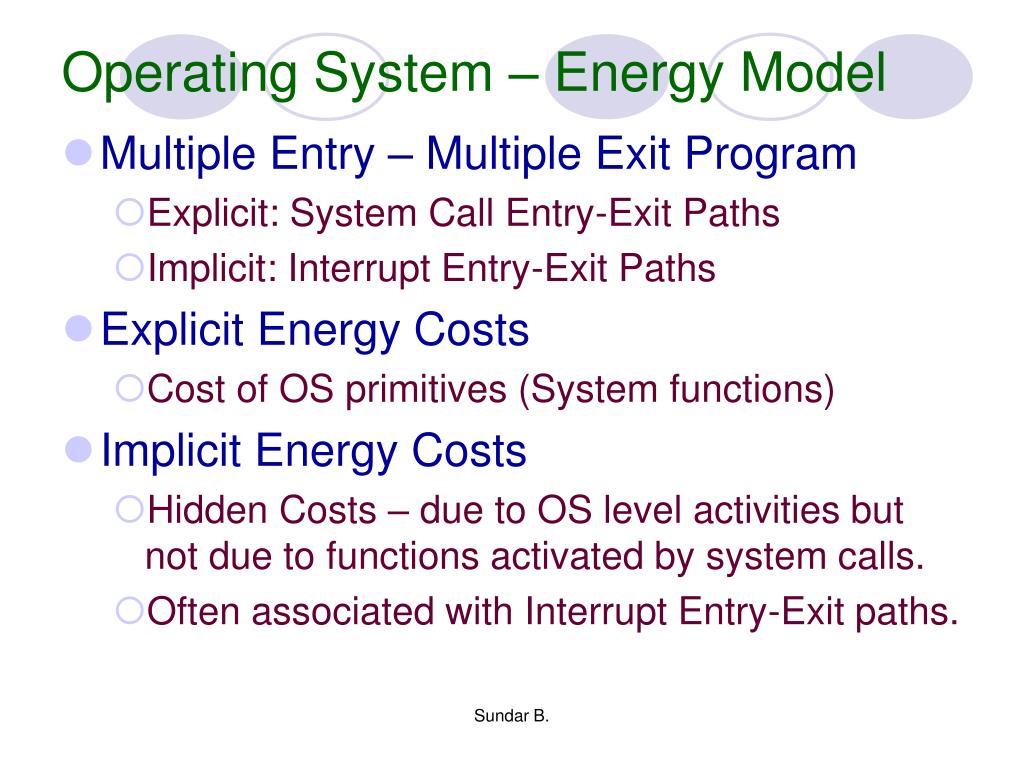 Operating System – Energy Model

Multiple Entry – Multiple Exit Program

Explicit: System Call Entry-Exit Paths

Implicit: Interrupt Entry-Exit Paths

Explicit Energy Costs

Cost of OS primitives (System functions)

Implicit Energy Costs

Hidden Costs – due to OS level activities but not due to functions activated by system calls.

Often associated with Interrupt Entry-Exit paths.

Sundar B.